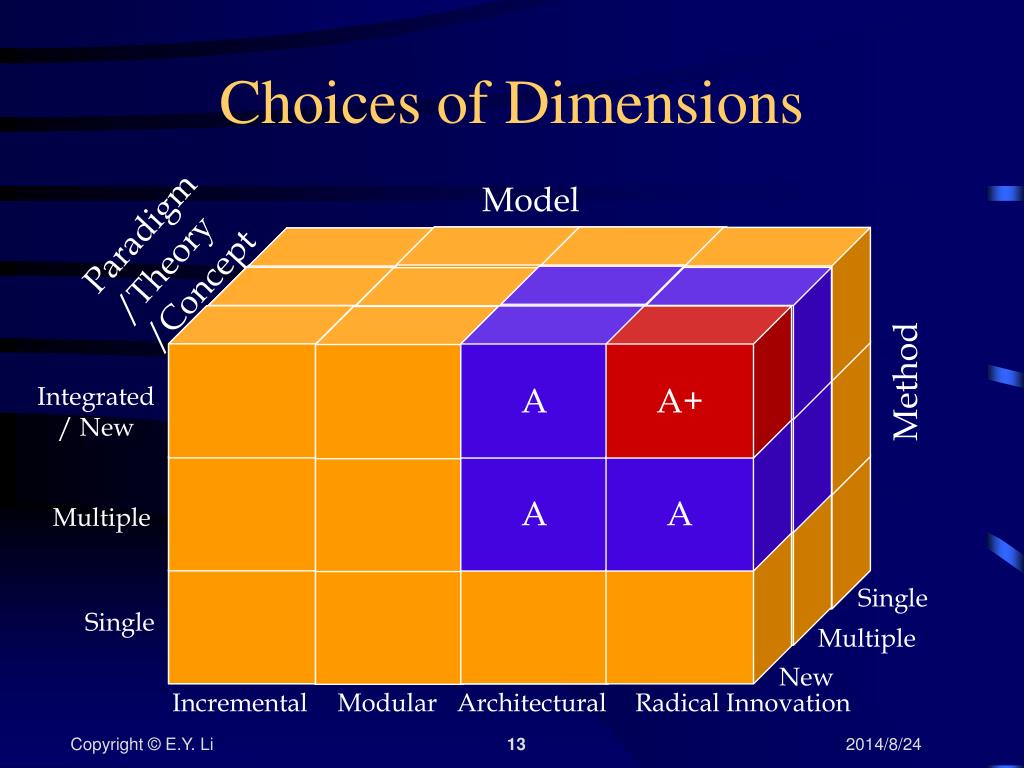 Choices of Dimensions

Paradigm /Theory /Concept

Model

Method

Integrated / New

Multiple

Single

A

A+

A

A

Single

Multiple

New

Incremental

Modular

Architectural

Radical Innovation

Copyright © E.Y. Li

13

2014/8/24